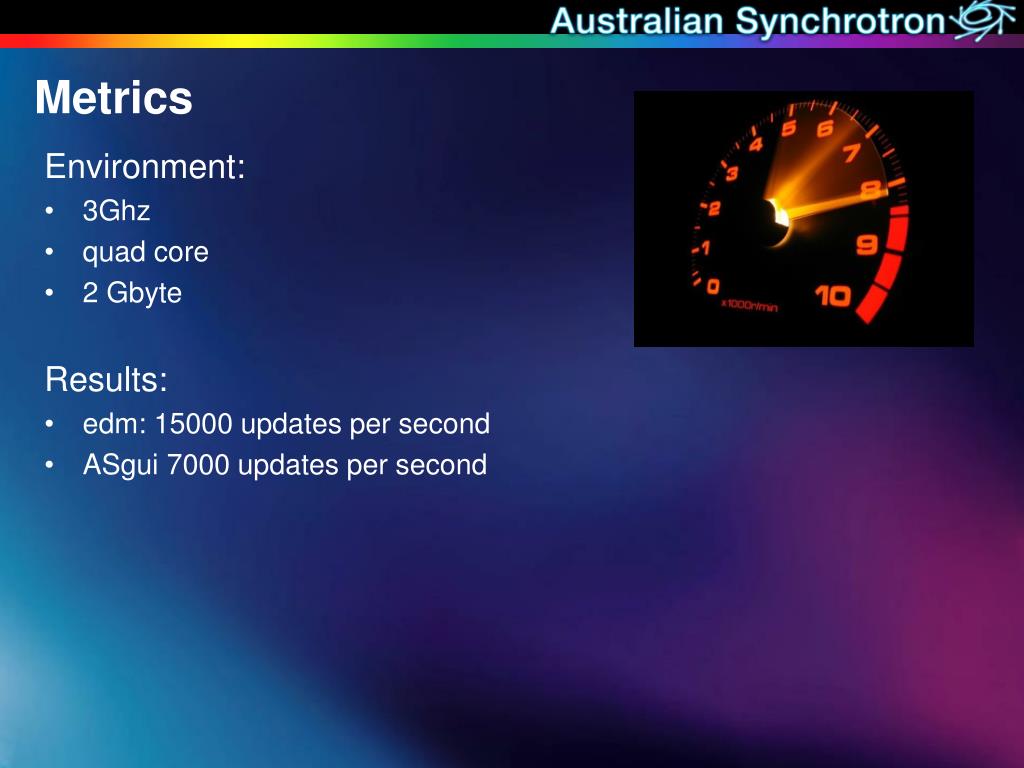 Australian Synchrotron

Metrics

Environment:
• 3Ghz
• quad core
• 2 Gbyte

Results:
• edm: 15000 updates per second
• ASgui 7000 updates per second

0 1 2 3 4 5 6 7 8 9 10
x1000r/min